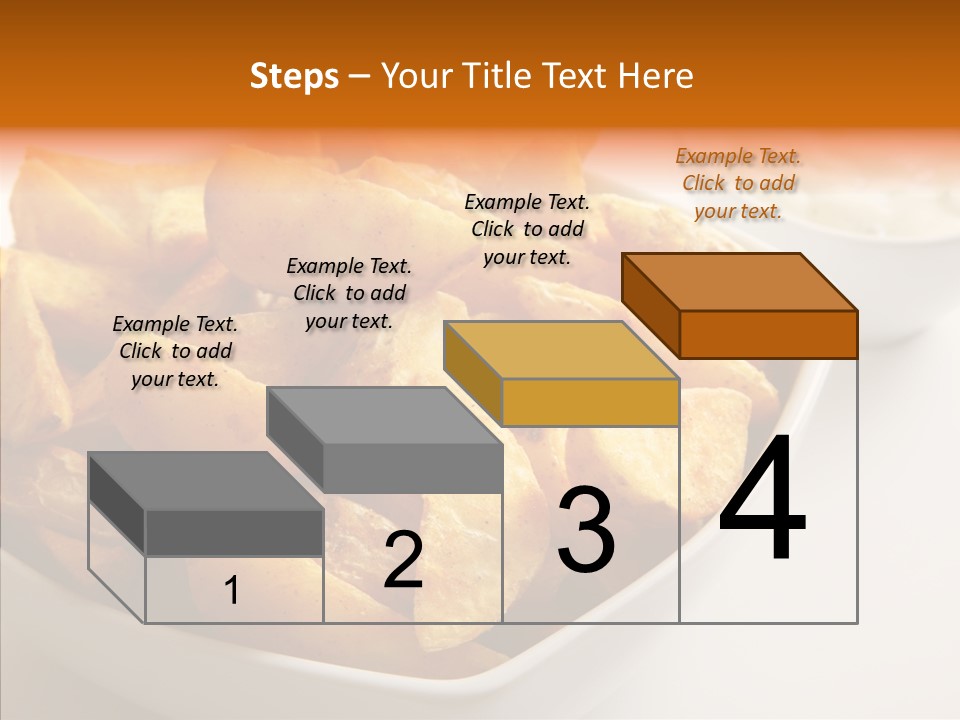 Steps – Your Title Text Here

Example Text. Click to add your text.

Example Text. Click to add your text.

Example Text. Click to add your text.

Example Text. Click to add your text.

1

2

3

4